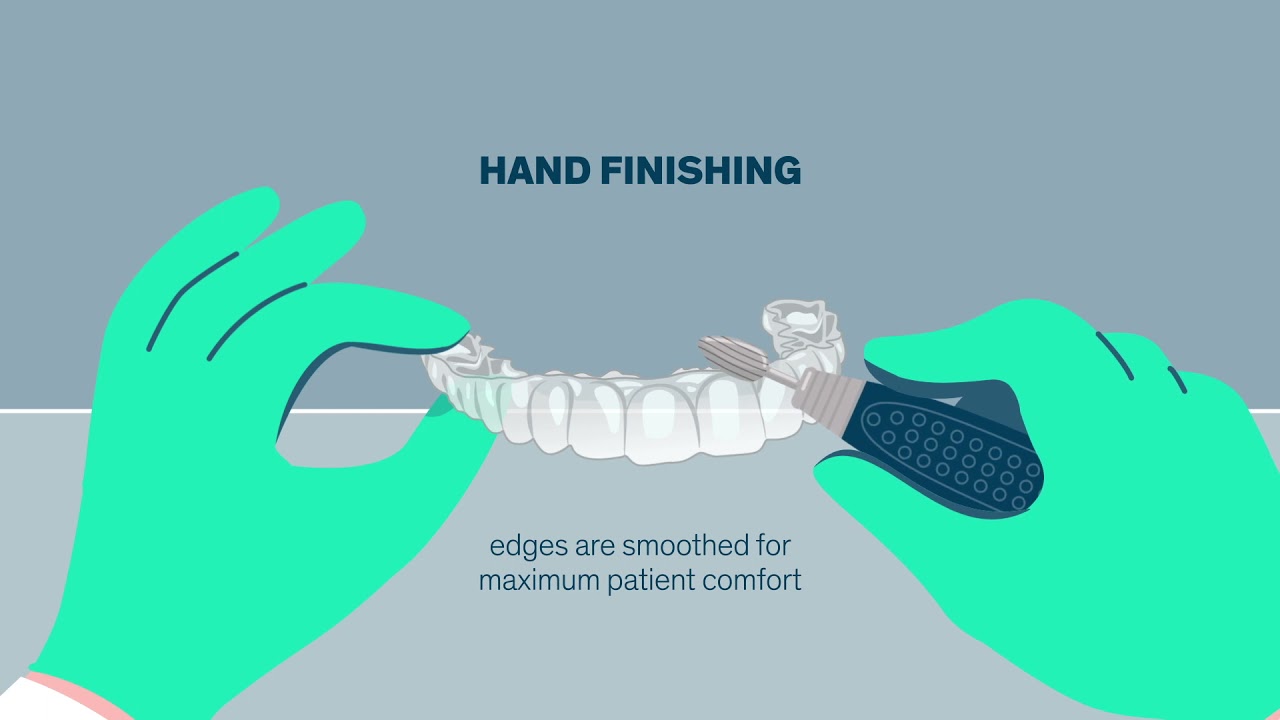 HAND FINISHING

edges are smoothed for maximum patient comfort